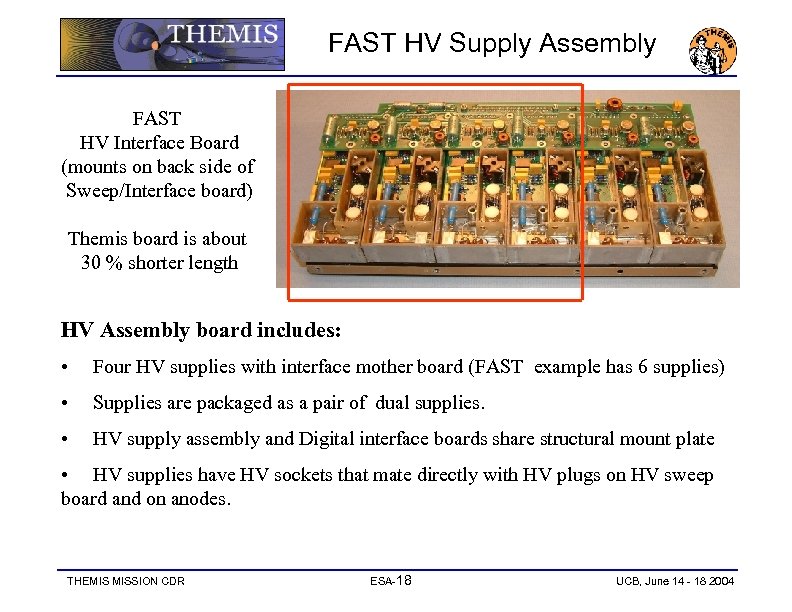 THEMIS

FAST HV Supply Assembly

THEMIS

FAST
HV Interface Board
(mounts on back side of
Sweep/Interface board)

Themis board is about
30 % shorter length

HV Assembly board includes:

• Four HV supplies with interface mother board (FAST example has 6 supplies)

• Supplies are packaged as a pair of dual supplies.

• HV supply assembly and Digital interface boards share structural mount plate

• HV supplies have HV sockets that mate directly with HV plugs on HV sweep board and on anodes.

THEMIS MISSION CDR

ESA-18

UCB, June 14 - 18 2004